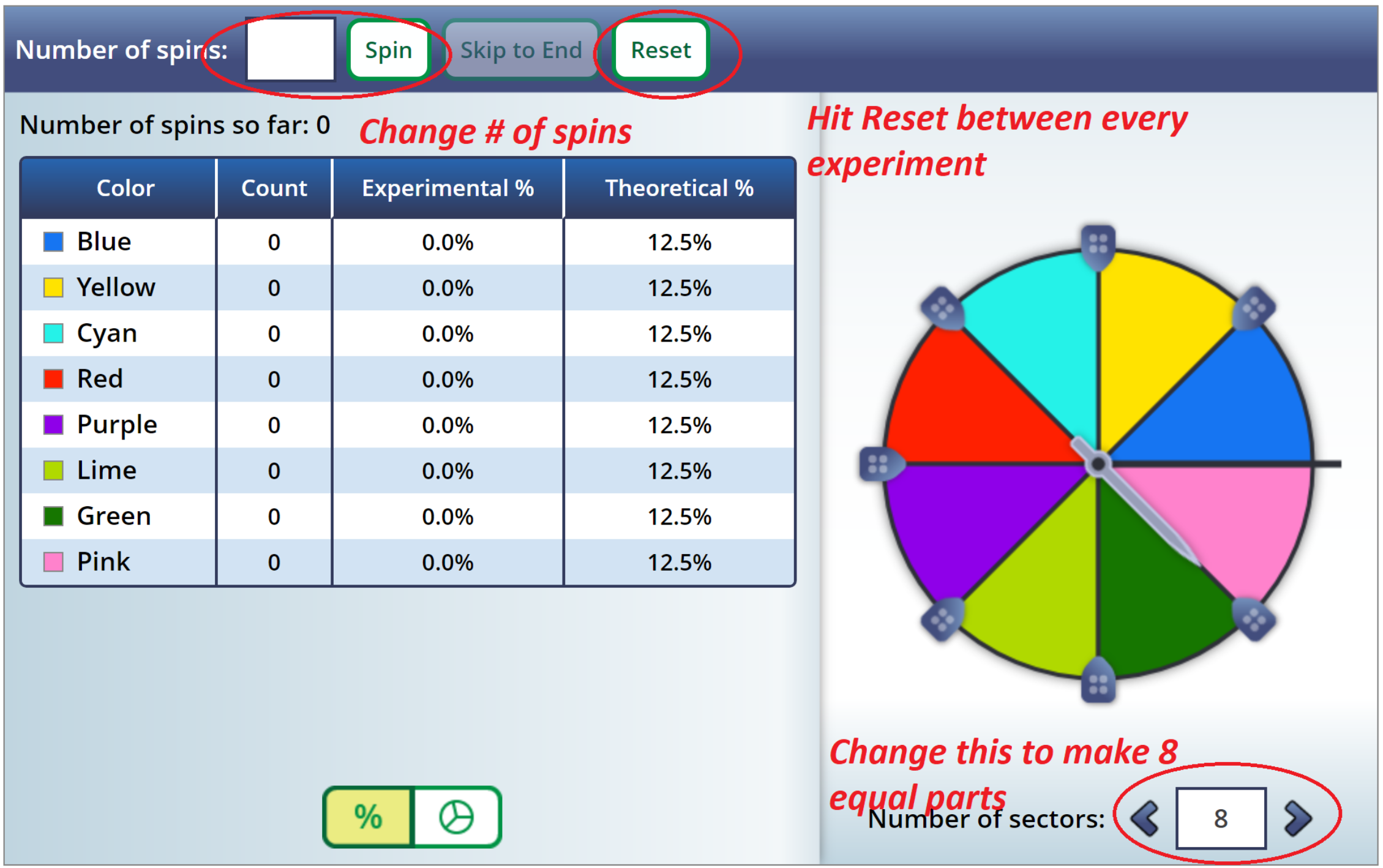 Number of spins: Spin Skip to End Reset

Number of spins so far: 0

Change # of spins

Hit Reset between every experiment

| Color | Count | Experimental % | Theoretical % |
|---|---|---|---|
| Blue | 0 | 0.0% | 12.5% |
| Yellow | 0 | 0.0% | 12.5% |
| Cyan | 0 | 0.0% | 12.5% |
| Red | 0 | 0.0% | 12.5% |
| Purple | 0 | 0.0% | 12.5% |
| Lime | 0 | 0.0% | 12.5% |
| Green | 0 | 0.0% | 12.5% |
| Pink | 0 | 0.0% | 12.5% |

%

Change this to make 8 equal parts

Number of sectors: 8